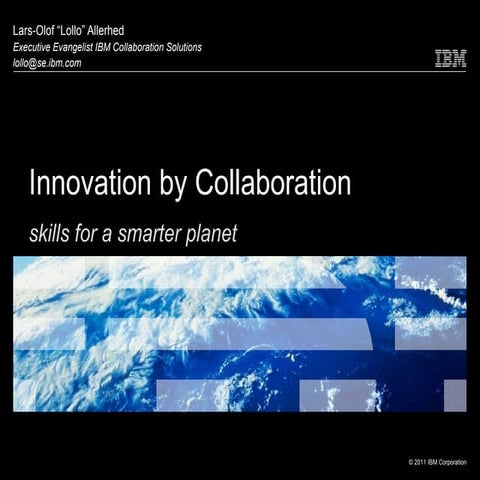 Lars-Olof "Lollo" Allerhed
Executive Evangelist IBM Collaboration Solutions
lollo@se.ibm.com

IBM

Innovation by Collaboration

skills for a smarter planet

© 2011 IBM Corporation